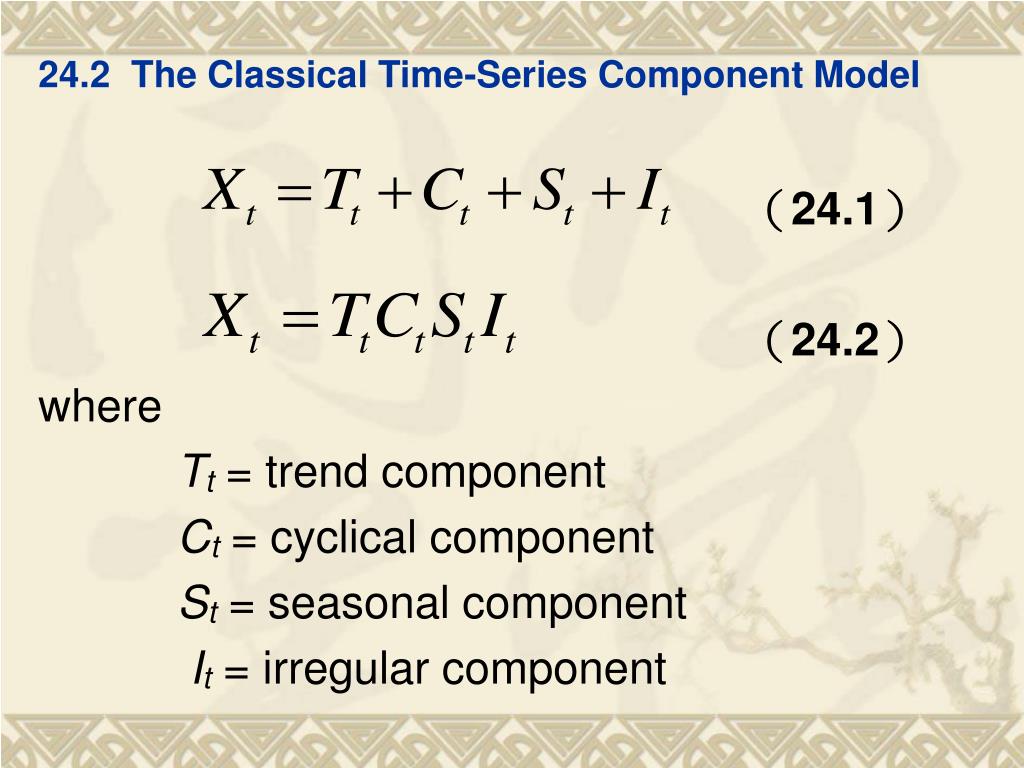 24.2 The Classical Time-Series Component Model

$X_t = T_t + C_t + S_t + I_t$ （24.1）

$X_t = T_t C_t S_t I_t$ （24.2）

where

$T_t$ = trend component

$C_t$ = cyclical component

$S_t$ = seasonal component

$I_t$ = irregular component